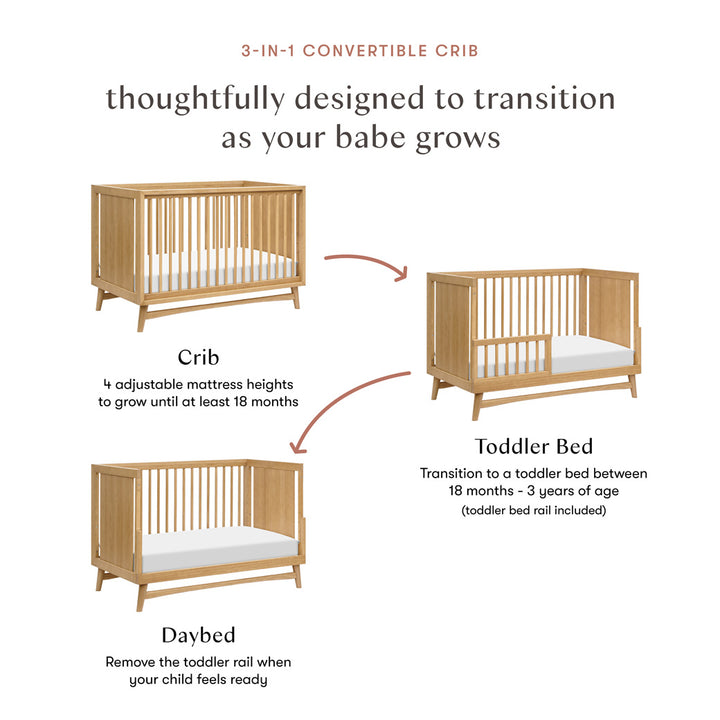 3-IN-1 CONVERTIBLE CRIB

thoughtfully designed to transition as your babe grows

Crib

4 adjustable mattress heights to grow until at least 18 months

Toddler Bed

Transition to a toddler bed between 18 months - 3 years of age

(toddler bed rail included)

Daybed

Remove the toddler rail when your child feels ready